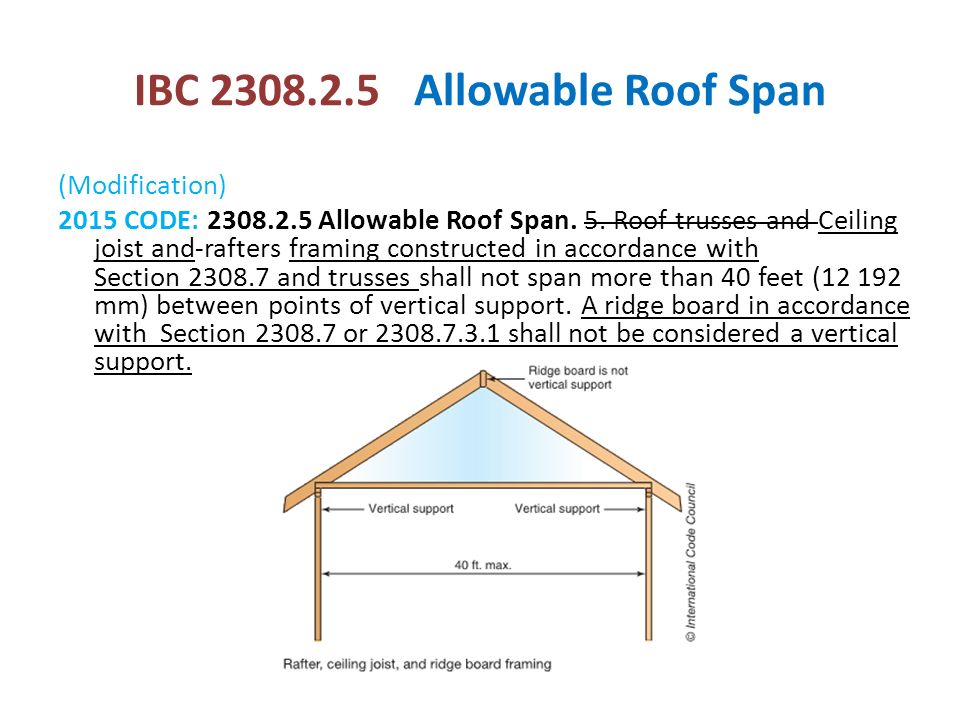 IBC 2308.2.5 Allowable Roof Span

(Modification)

2015 CODE: 2308.2.5 Allowable Roof Span. 5. Roof trusses and Ceiling joist and-rafters framing constructed in accordance with Section 2308.7 and trusses shall not span more than 40 feet (12 192 mm) between points of vertical support. A ridge board in accordance with Section 2308.7 or 2308.7.3.1 shall not be considered a vertical support.

Ridge board is not vertical support

Vertical support

Vertical support

40 ft. max.

© International Code Council

Rafter, ceiling joist, and ridge board framing